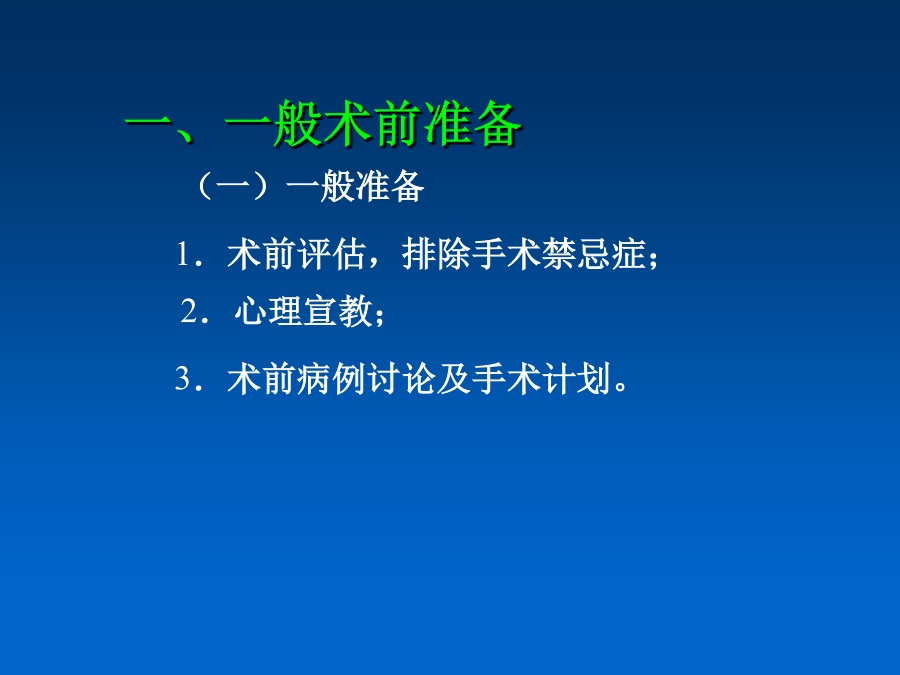 一、一般术前准备

（一）一般准备

1．术前评估，排除手术禁忌症；

2．心理宣教；

3．术前病例讨论及手术计划。